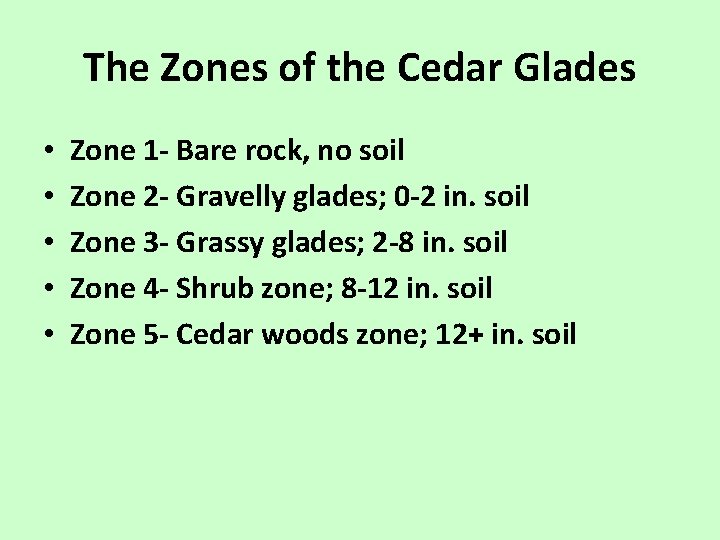 The Zones of the Cedar Glades

• Zone 1- Bare rock, no soil
• Zone 2- Gravelly glades; 0-2 in. soil
• Zone 3- Grassy glades; 2-8 in. soil
• Zone 4- Shrub zone; 8-12 in. soil
• Zone 5- Cedar woods zone; 12+ in. soil